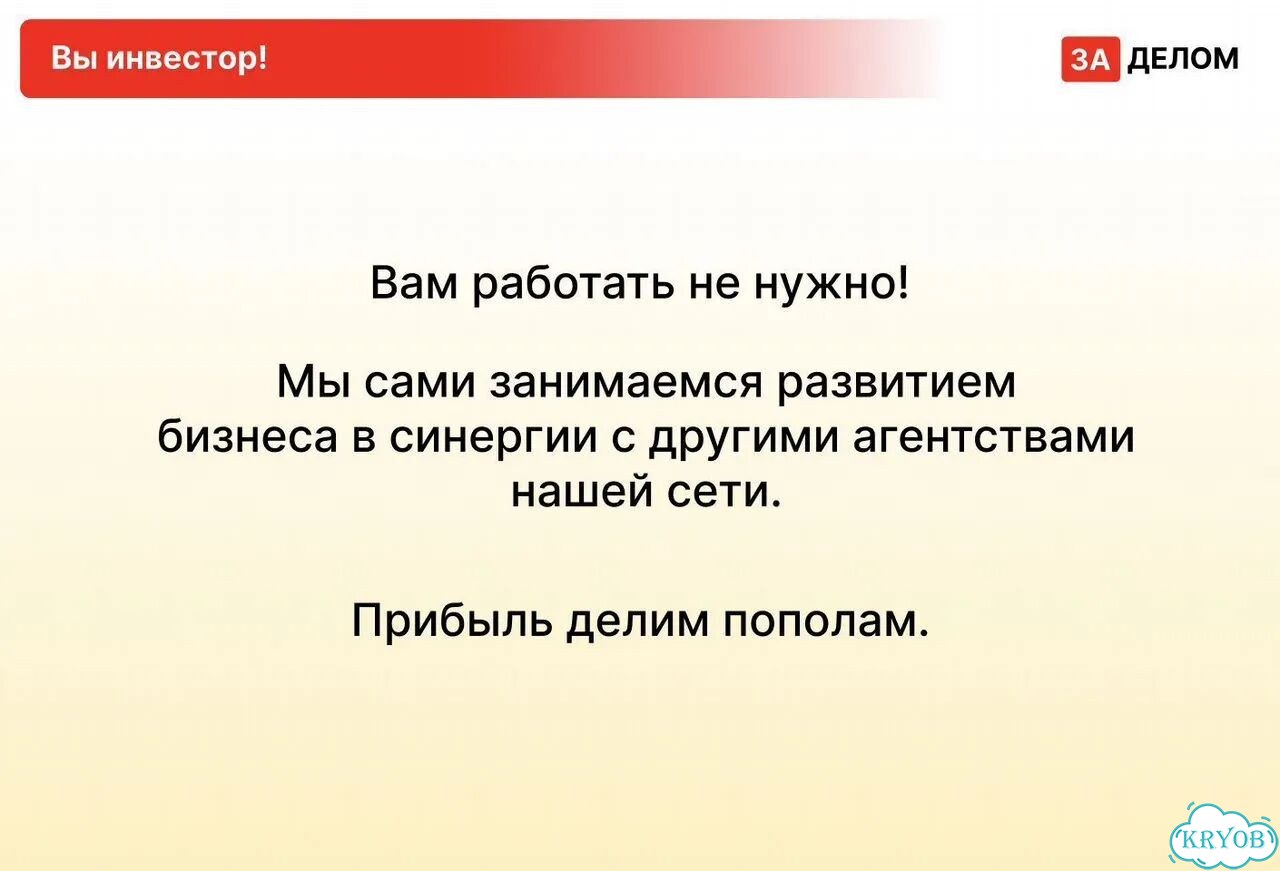 Вы инвестор!

ЗА ДЕЛОМ

Вам работать не нужно!

Мы сами занимаемся развитием бизнеса в синергии с другими агентствами нашей сети.

Прибыль делим пополам.

KRYOB